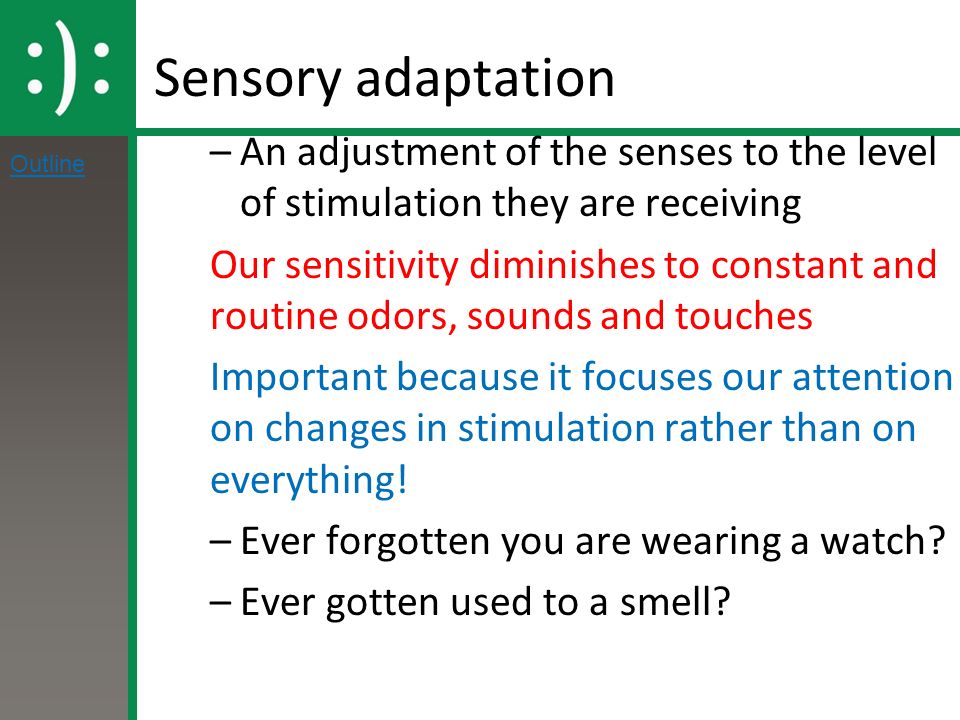 :):

Sensory adaptation

Outline

– An adjustment of the senses to the level of stimulation they are receiving

Our sensitivity diminishes to constant and routine odors, sounds and touches

Important because it focuses our attention on changes in stimulation rather than on everything!

– Ever forgotten you are wearing a watch?

– Ever gotten used to a smell?